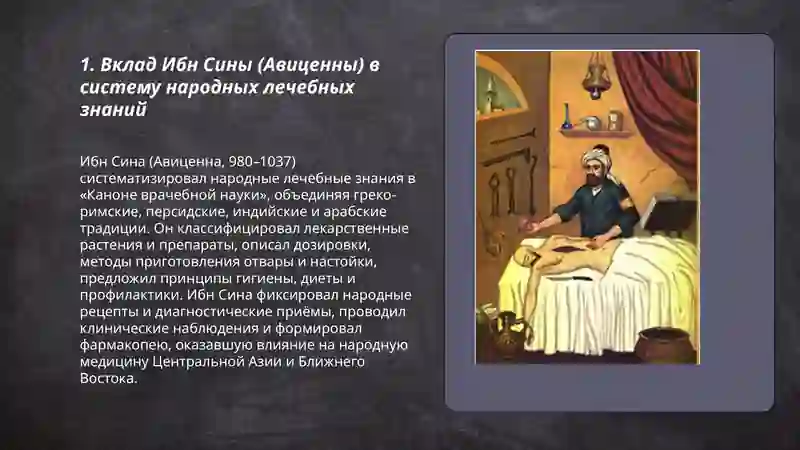 1. Вклад Ибн Сины (Авиценны) в систему народных лечебных знаний

Ибн Сина (Авиценна, 980–1037) систематизировал народные лечебные знания в «Каноне врачебной науки», объединяя греко-римские, персидские, индийские и арабские традиции. Он классифицировал лекарственные растения и препараты, описал дозировки, методы приготовления отвары и настойки, предложил принципы гигиены, диеты и профилактики. Ибн Сина фиксировал народные рецепты и диагностические приёмы, проводил клинические наблюдения и формировал фармакопею, оказавшую влияние на народную медицину Центральной Азии и Ближнего Востока.